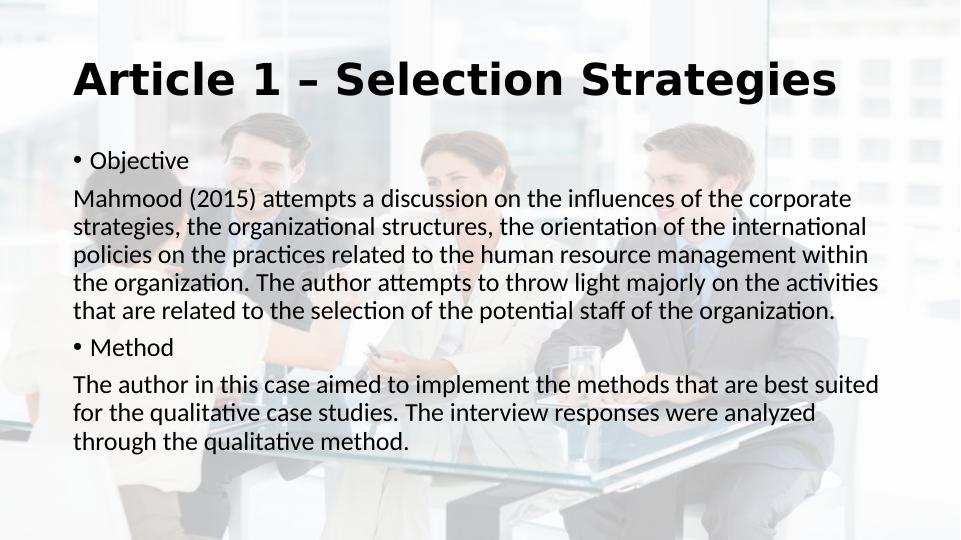 Article 1 – Selection Strategies

• Objective

Mahmood (2015) attempts a discussion on the influences of the corporate strategies, the organizational structures, the orientation of the international policies on the practices related to the human resource management within the organization. The author attempts to throw light majorly on the activities that are related to the selection of the potential staff of the organization.

• Method

The author in this case aimed to implement the methods that are best suited for the qualitative case studies. The interview responses were analyzed through the qualitative method.